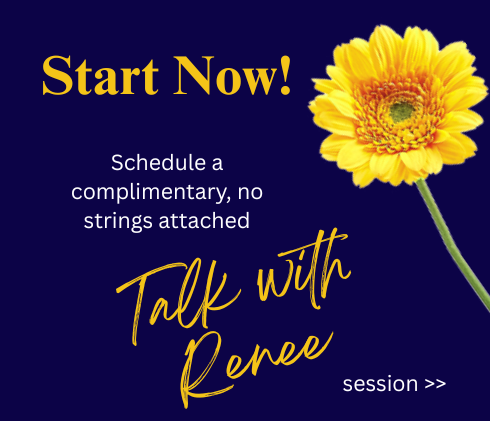 Start Now!

Schedule a complimentary, no strings attached

Talk with Renee

session >>